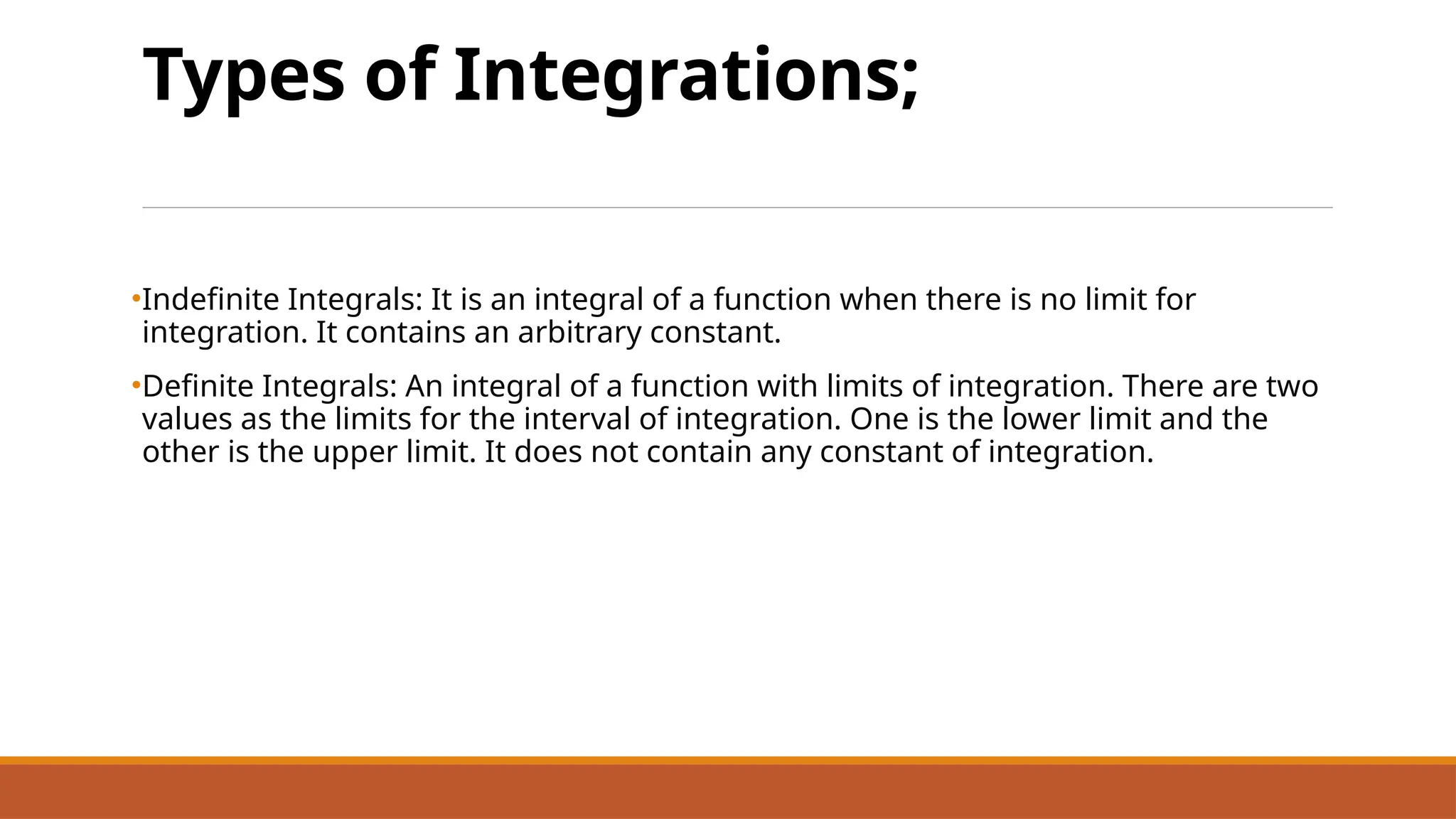 Types of Integrations;

•Indefinite Integrals: It is an integral of a function when there is no limit for integration. It contains an arbitrary constant.

•Definite Integrals: An integral of a function with limits of integration. There are two values as the limits for the interval of integration. One is the lower limit and the other is the upper limit. It does not contain any constant of integration.